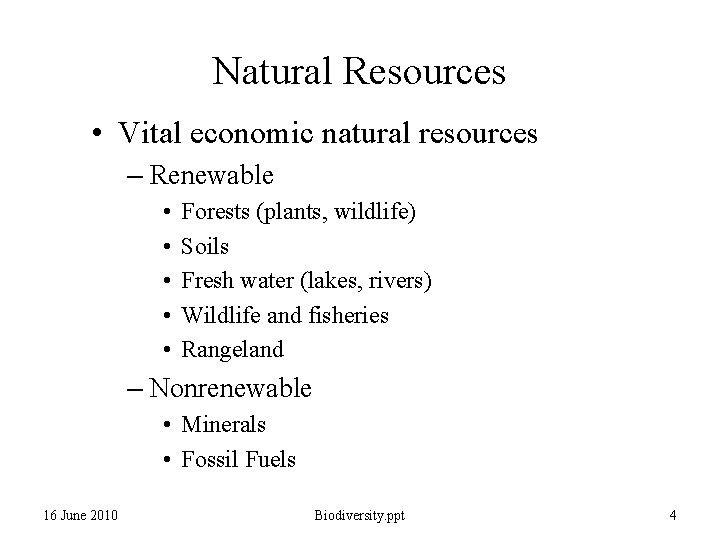 Natural Resources

• Vital economic natural resources
– Renewable
• Forests (plants, wildlife)
• Soils
• Fresh water (lakes, rivers)
• Wildlife and fisheries
• Rangeland
– Nonrenewable
• Minerals
• Fossil Fuels

16 June 2010

Biodiversity.ppt

4